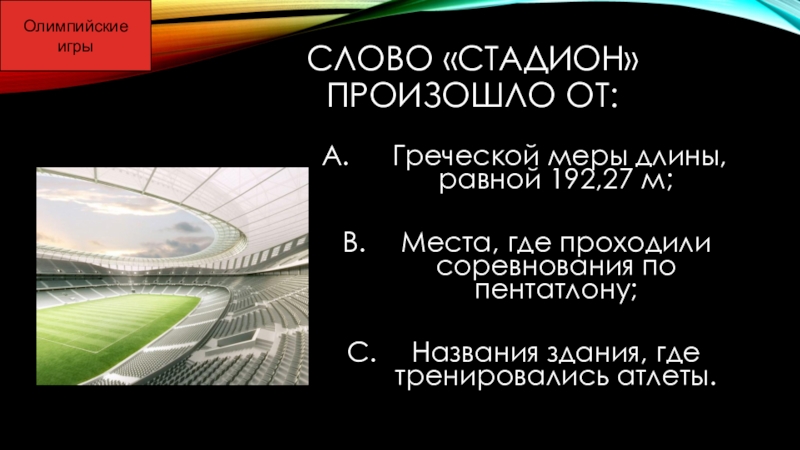 Олимпийские игры

СЛОВО «СТАДИОН» ПРОИЗОШЛО ОТ:

A. Греческой меры длины, равной 192,27 м;

B. Места, где проходили соревнования по пентатлону;

C. Названия здания, где тренировались атлеты.